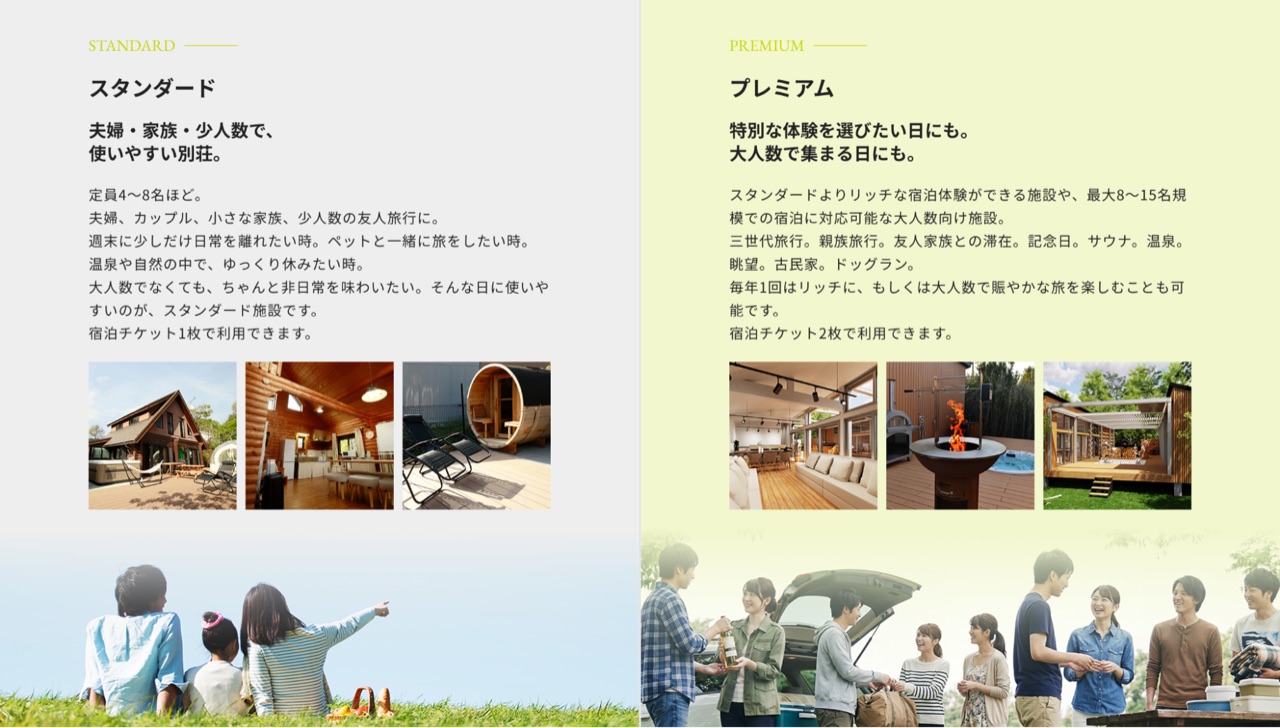 STANDARD

スタンダード

夫婦・家族・少人数で、
使いやすい別荘。

定員4〜8名ほど。
夫婦、カップル、小さな家族、少人数の友人旅行に。
週末に少しだけ日常を離れたい時。ペットと一緒に旅をしたい時。
温泉や自然の中で、ゆっくり休みたい時。
大人数でなくても、ちゃんと非日常を味わいたい。そんな日に使いやすいのが、スタンダード施設です。
宿泊チケット1枚で利用できます。

PREMIUM

プレミアム

特別な体験を選びたい日にも。
大人数で集まる日にも。

スタンダードよりリッチな宿泊体験ができる施設や、最大8〜15名規模での宿泊に対応可能な大人数向け施設。
三世代旅行。親族旅行。友人家族との滞在。記念日。サウナ。温泉。眺望。古民家。ドッグラン。
毎年1回はリッチに、もしくは大人数で賑やかな旅を楽しむことも可能です。
宿泊チケット2枚で利用できます。